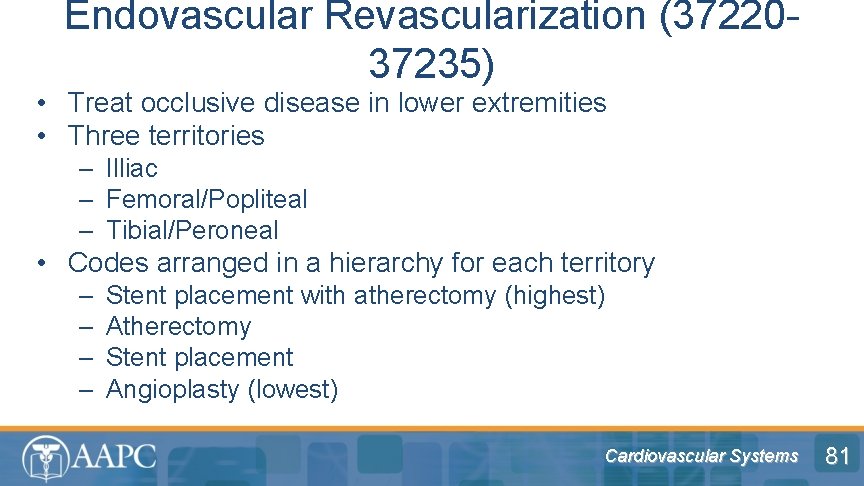 Endovascular Revascularization (37220-37235)

• Treat occlusive disease in lower extremities
• Three territories
– Illiac
– Femoral/Popliteal
– Tibial/Peroneal
• Codes arranged in a hierarchy for each territory
– Stent placement with atherectomy (highest)
– Atherectomy
– Stent placement
– Angioplasty (lowest)

AAPC

Cardiovascular Systems

81